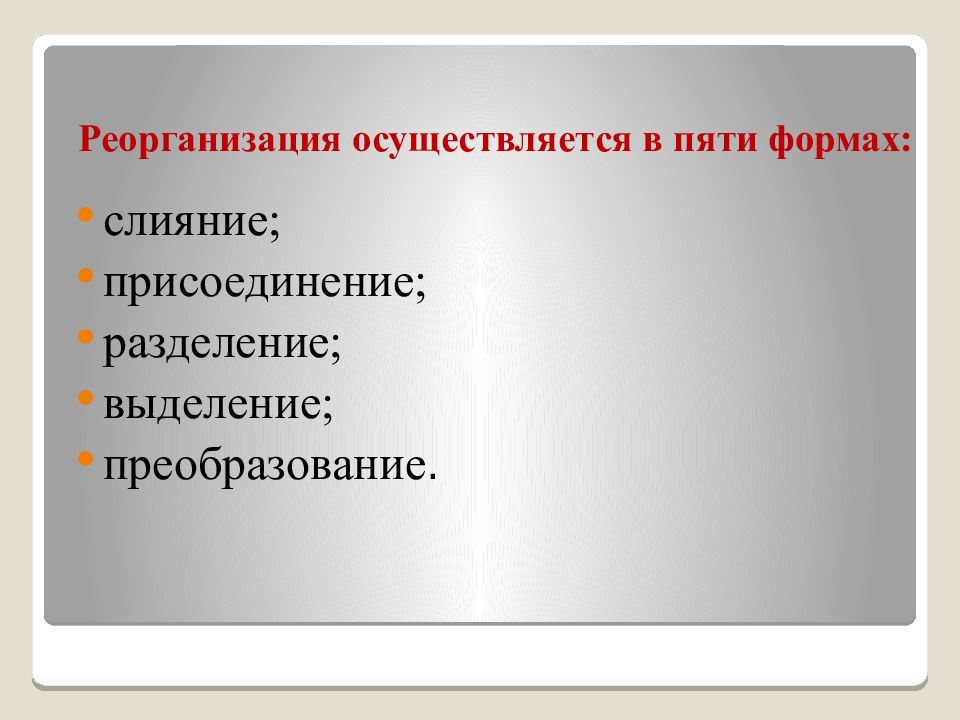 Реорганизация осуществляется в пяти формах:

- слияние;
- присоединение;
- разделение;
- выделение;
- преобразование.